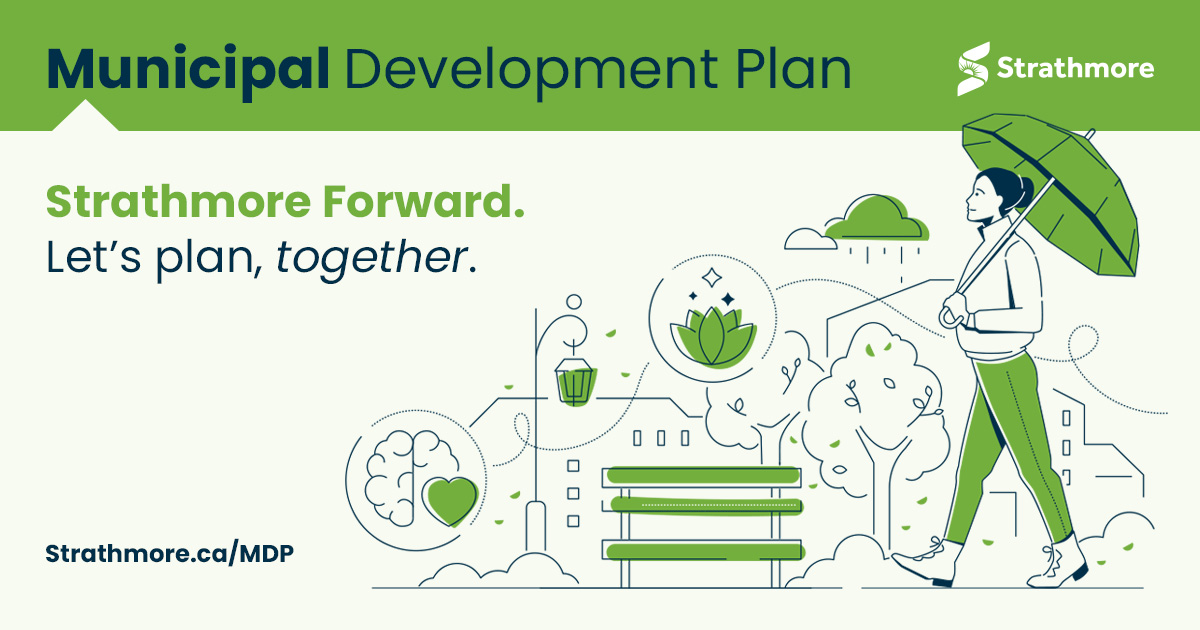 Municipal Development Plan

Strathmore

Strathmore Forward.
Let's plan, together.

Strathmore.ca/MDP